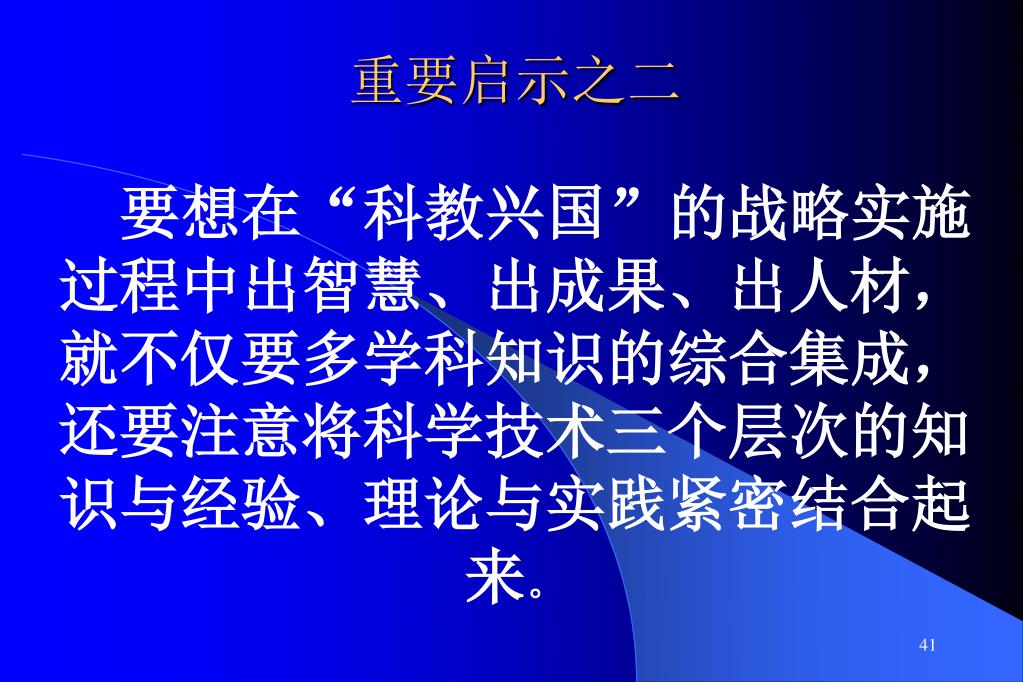 重要启示之二

要想在“科教兴国”的战略实施过程中出智慧、出成果、出人材，就不仅要多学科知识的综合集成，还要注意将科学技术三个层次的知识与经验、理论与实践紧密结合起来。

41